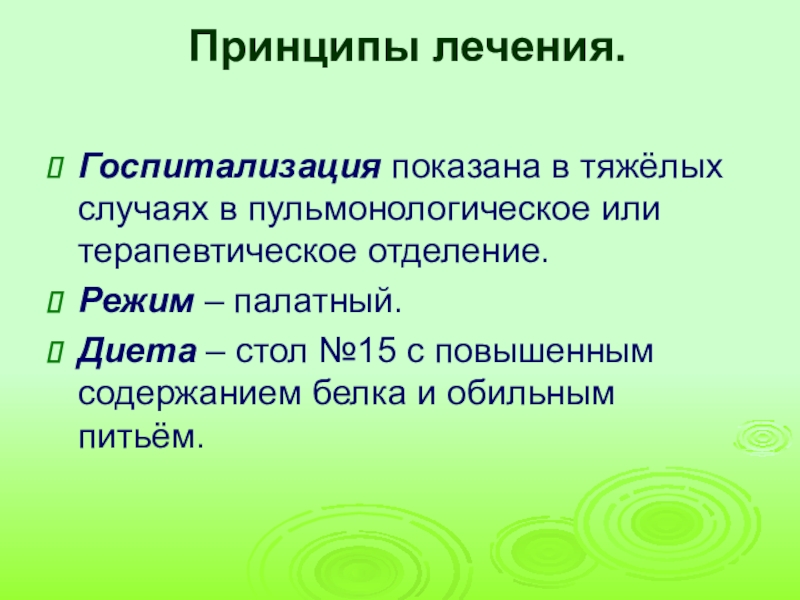 Принципы лечения.

Госпитализация показана в тяжёлых случаях в пульмонологическое или терапевтическое отделение.

Режим – палатный.

Диета – стол №15 с повышенным содержанием белка и обильным питьём.